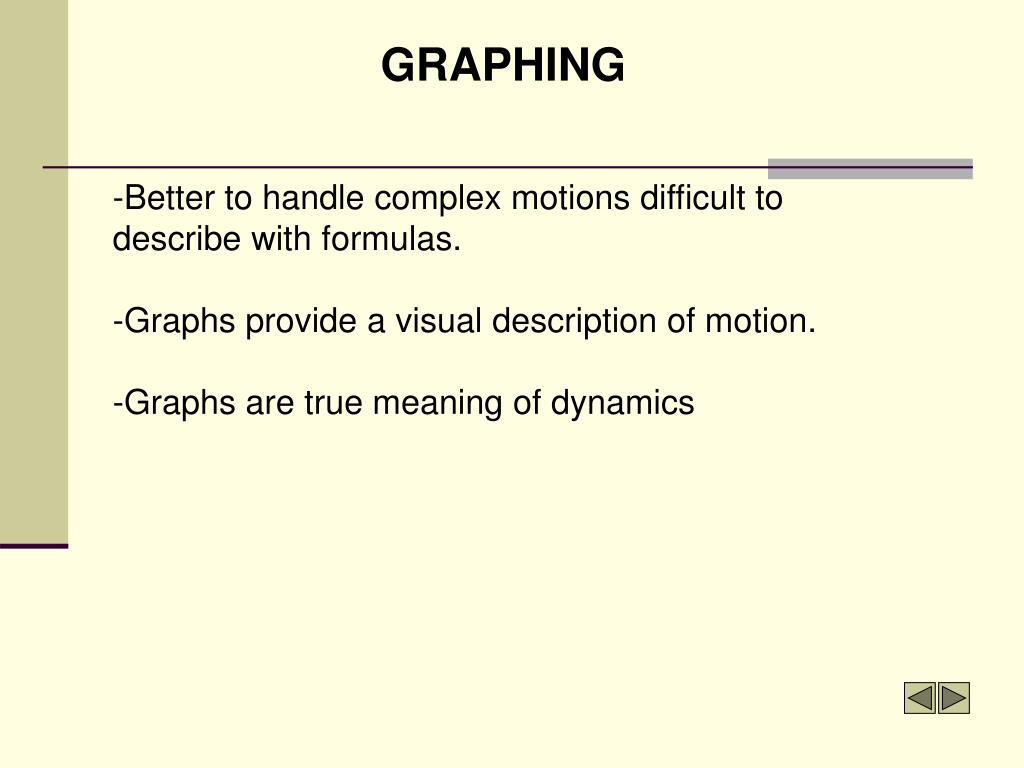 GRAPHING

-Better to handle complex motions difficult to describe with formulas.

-Graphs provide a visual description of motion.

-Graphs are true meaning of dynamics